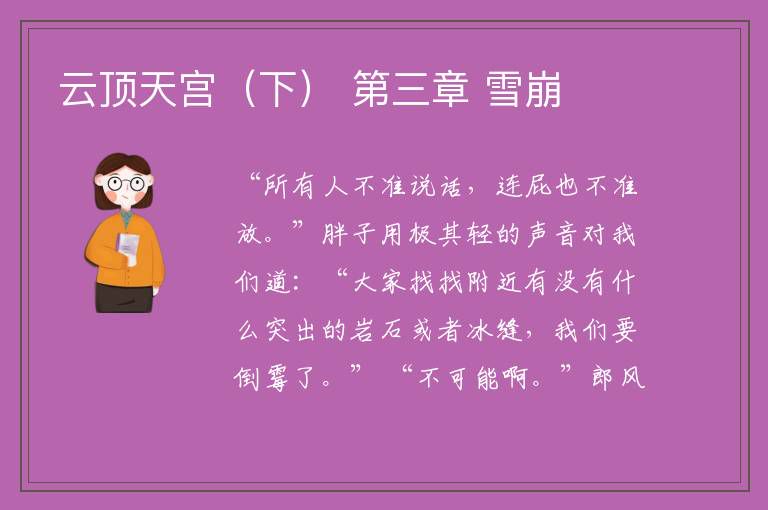 云顶天宫（下） 第三章 雪崩

“所有人不准说话，连屁也不准放。”胖子用极其轻的声音对我们道：“大家找找附近有没有什么突出的岩石或者冰缝，我们要倒霉了。” “不可能啊。”郎风